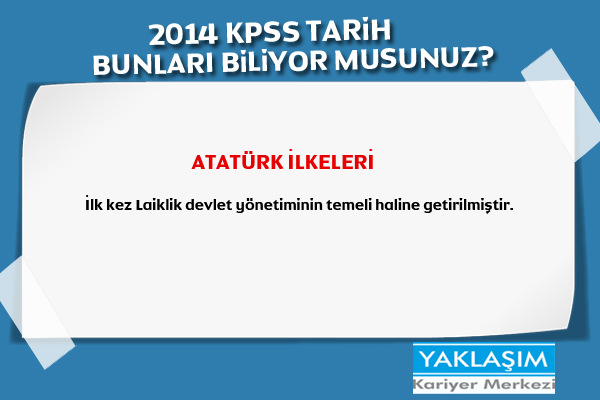 2014 KPSS TARİH
BUNLARI BİLİYOR MUSUNUZ?

ATATÜRK İLKELERİ

İlk kez Laiklik devlet yönetiminin temeli haline getirilmiştir.

YAKLAŞIM
Kariyer Merkezi